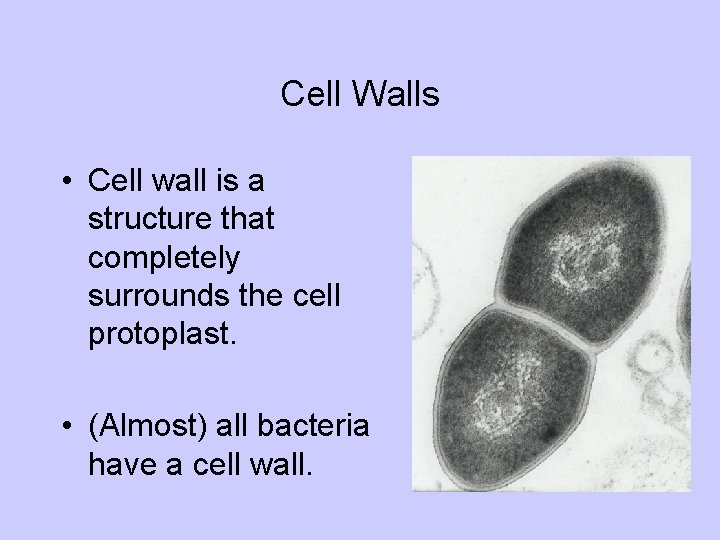 Cell Walls

• Cell wall is a structure that completely surrounds the cell protoplast.

• (Almost) all bacteria have a cell wall.